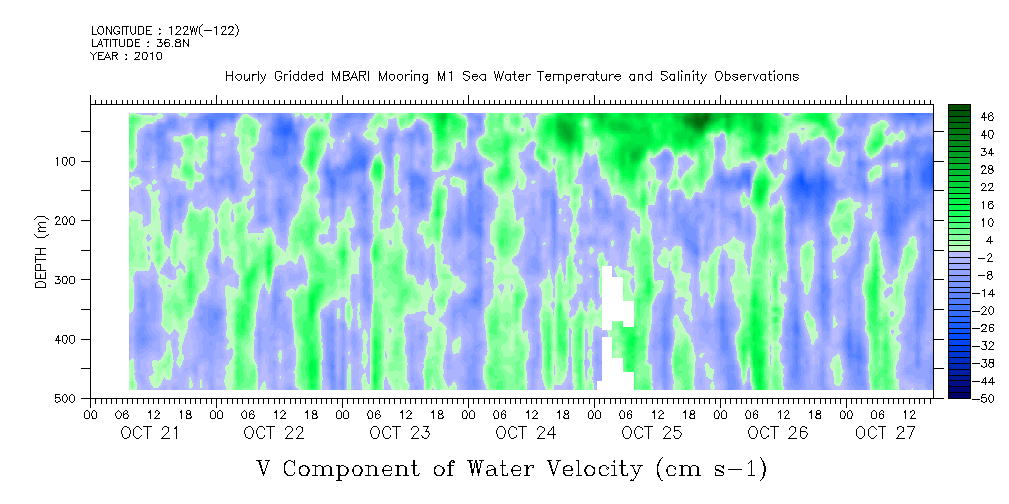 LONGITUDE : 122W(-122)
LATITUDE : 36.8N
YEAR : 2010

Hourly Gridded MBARI Mooring M1 Sea Water Temperature and Salinity Observations

DEPTH (m)

100
200
300
400
500

46
40
34
28
22
16
10
4
-2
-8
-14
-20
-26
-32
-38
-44
-50

00 06 12 18 00 06 12 18 00 06 12 18 00 06 12 18 00 06 12 18 00 06 12 18 00 06 12

OCT 21 OCT 22 OCT 23 OCT 24 OCT 25 OCT 26 OCT 27

V Component of Water Velocity (cm s-1)